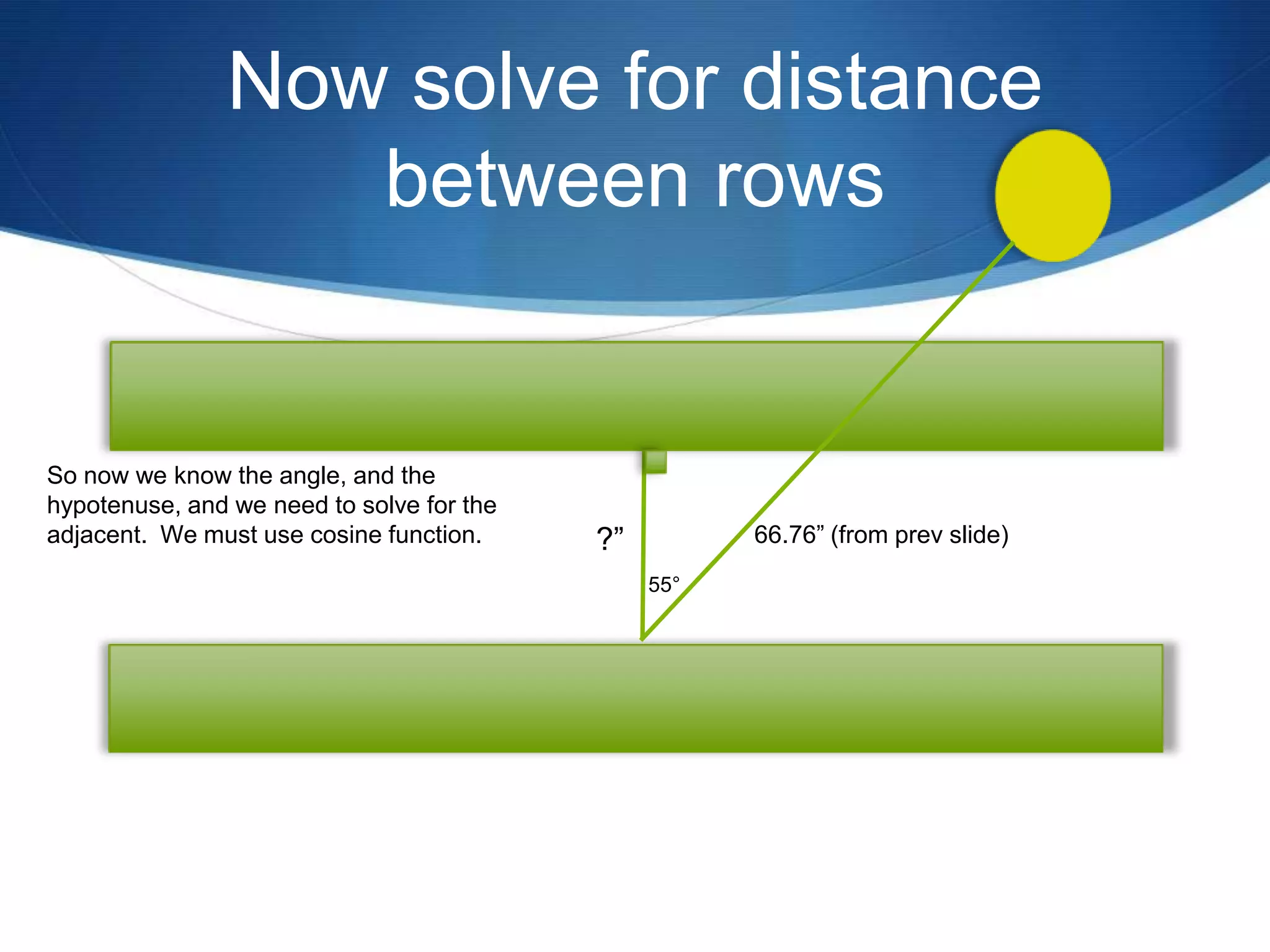 Now solve for distance between rows

So now we know the angle, and the hypotenuse, and we need to solve for the adjacent.  We must use cosine function.

?”

66.76” (from prev slide)

55°